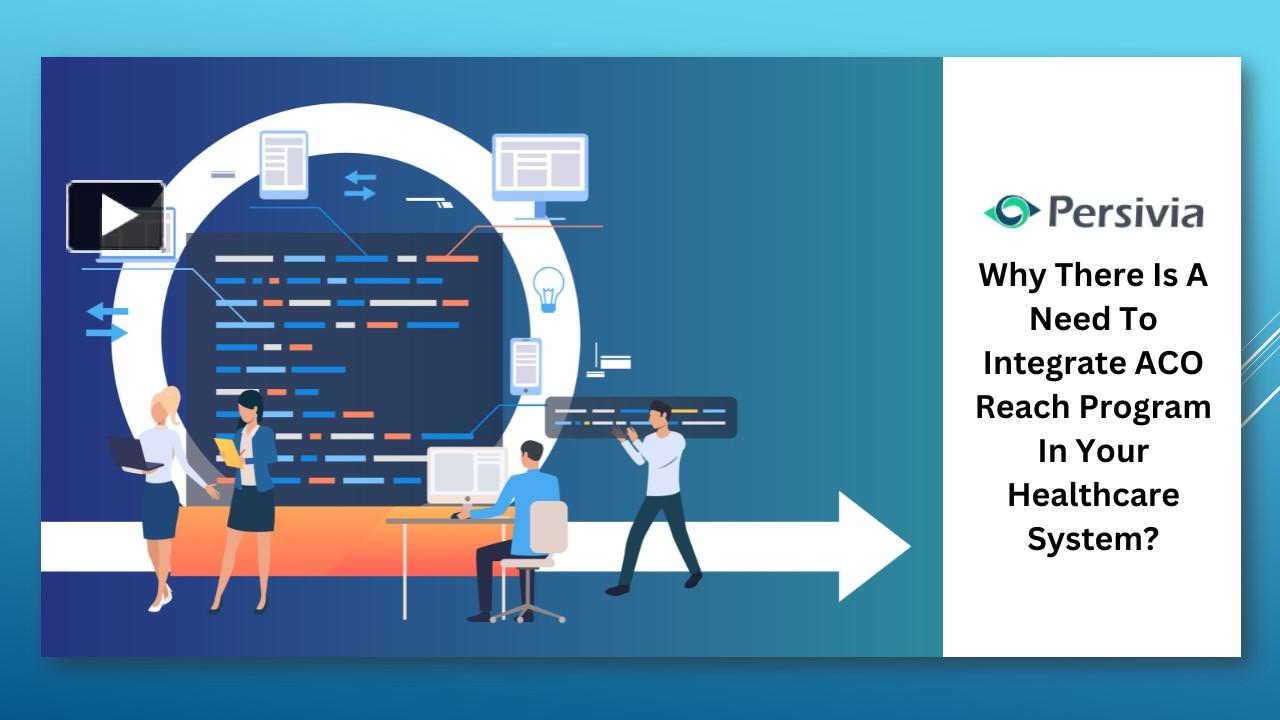 Persivia

Why There Is A Need To Integrate ACO Reach Program In Your Healthcare System?